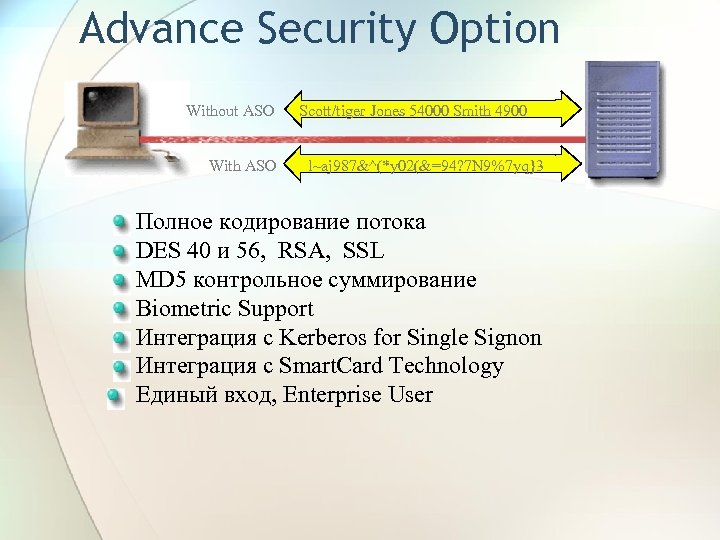 Advance Security Option

Without ASO

Scott/tiger Jones 54000 Smith 4900

With ASO

l~aj987&^(*y02(&=94?7N9%7yq}3

Полное кодирование потока

DES 40 и 56, RSA, SSL

MD5 контрольное суммирование

Biometric Support

Интеграция с Kerberos for Single Signon

Интеграция с SmartCard Technology

Единый вход, Enterprise User